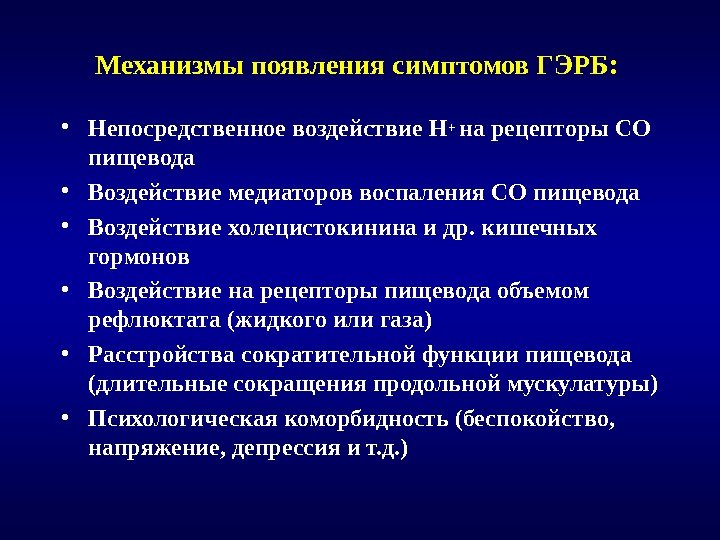 Механизмы появления симптомов ГЭРБ:

• Непосредственное воздействие $H^+$ на рецепторы СО пищевода
• Воздействие медиаторов воспаления СО пищевода
• Воздействие холецистокинина и др. кишечных гормонов
• Воздействие на рецепторы пищевода объемом рефлюктата (жидкого или газа)
• Расстройства сократительной функции пищевода (длительные сокращения продольной мускулатуры)
• Психологическая коморбидность (беспокойство, напряжение, депрессия и т.д.)